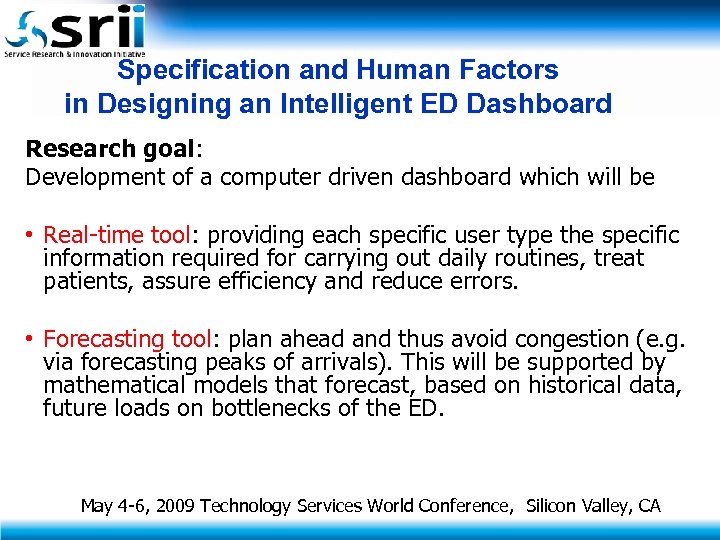 srii
Service Research & Innovation Initiative

Specification and Human Factors in Designing an Intelligent ED Dashboard

Research goal:
Development of a computer driven dashboard which will be

• Real-time tool: providing each specific user type the specific information required for carrying out daily routines, treat patients, assure efficiency and reduce errors.

• Forecasting tool: plan ahead and thus avoid congestion (e.g. via forecasting peaks of arrivals). This will be supported by mathematical models that forecast, based on historical data, future loads on bottlenecks of the ED.

May 4-6, 2009 Technology Services World Conference, Silicon Valley, CA